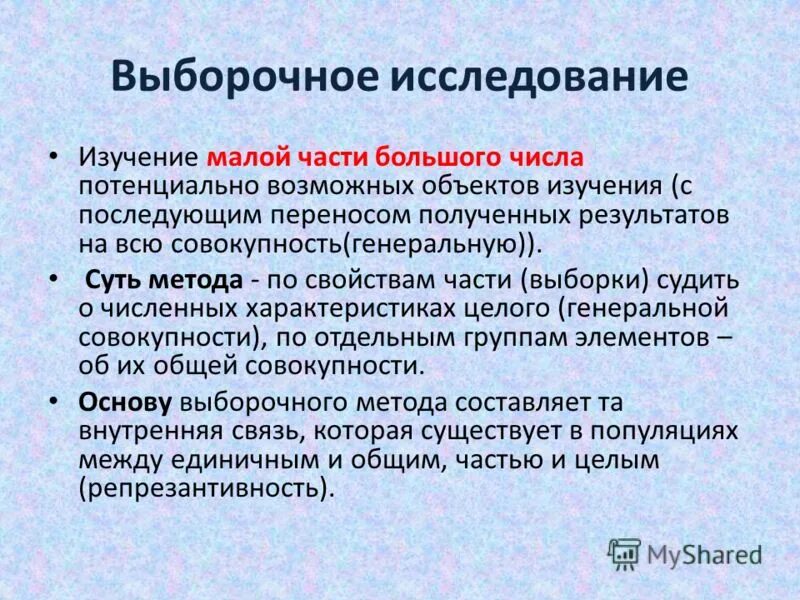 Выборочное исследование

• Изучение малой части большого числа потенциально возможных объектов изучения (с последующим переносом полученных результатов на всю совокупность(генеральную)).

• Суть метода - по свойствам части (выборки) судить о численных характеристиках целого (генеральной совокупности), по отдельным группам элементов – об их общей совокупности.

• Основу выборочного метода составляет та внутренняя связь, которая существует в популяциях между единичным и общим, частью и целым (репрезантивность).

MyShared